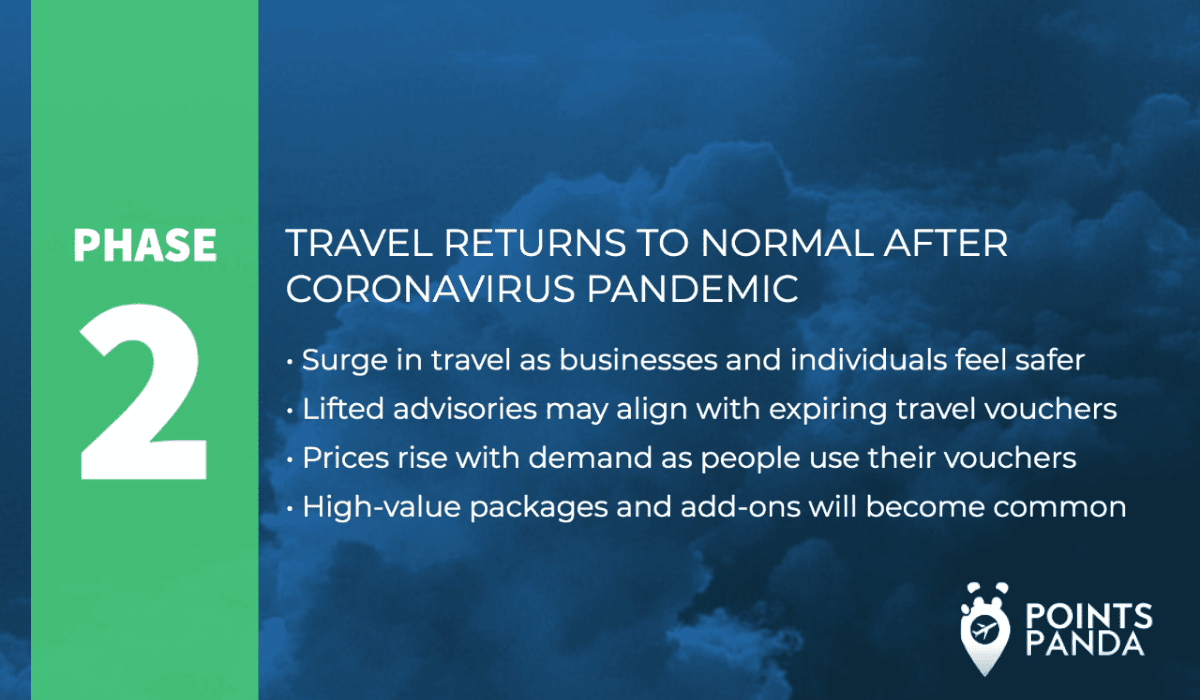 PHASE
2

TRAVEL RETURNS TO NORMAL AFTER CORONAVIRUS PANDEMIC

• Surge in travel as businesses and individuals feel safer
• Lifted advisories may align with expiring travel vouchers
• Prices rise with demand as people use their vouchers
• High-value packages and add-ons will become common

POINTS PANDA